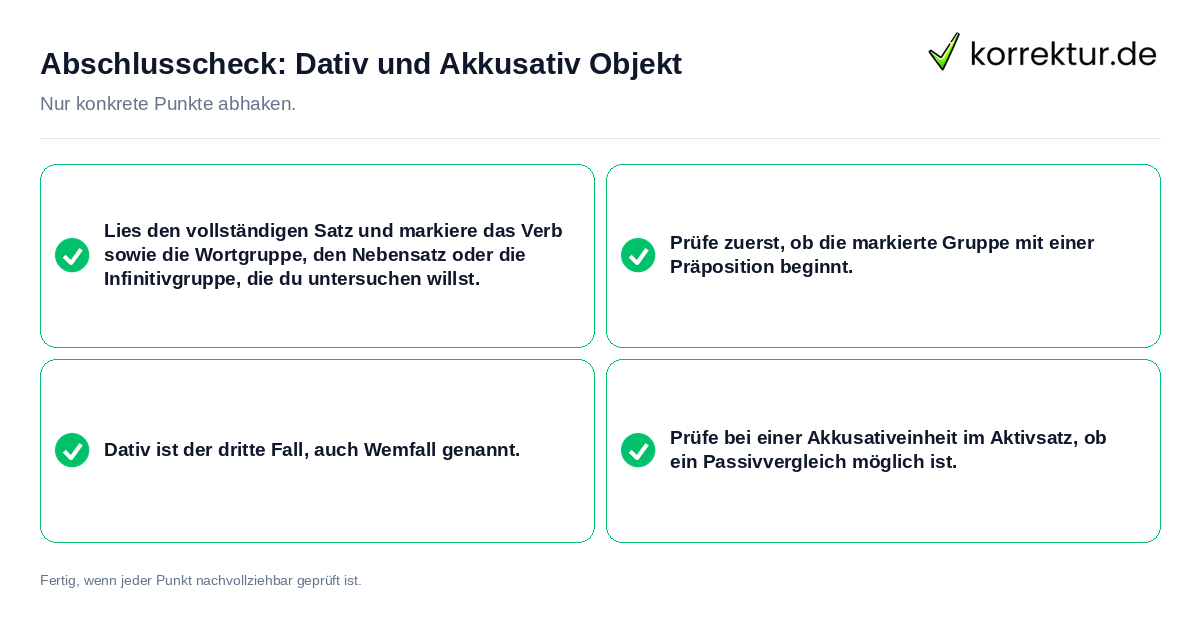 Abschlusscheck: Dativ und Akkusativ Objekt

korrektur.de

Nur konkrete Punkte abhaken.

Lies den vollständigen Satz und markiere das Verb sowie die Wortgruppe, den Nebensatz oder die Infinitivgruppe, die du untersuchen willst.

Prüfe zuerst, ob die markierte Gruppe mit einer Präposition beginnt.

Dativ ist der dritte Fall, auch Wemfall genannt.

Prüfe bei einer Akkusativeinheit im Aktivsatz, ob ein Passivvergleich möglich ist.

Fertig, wenn jeder Punkt nachvollziehbar geprüft ist.